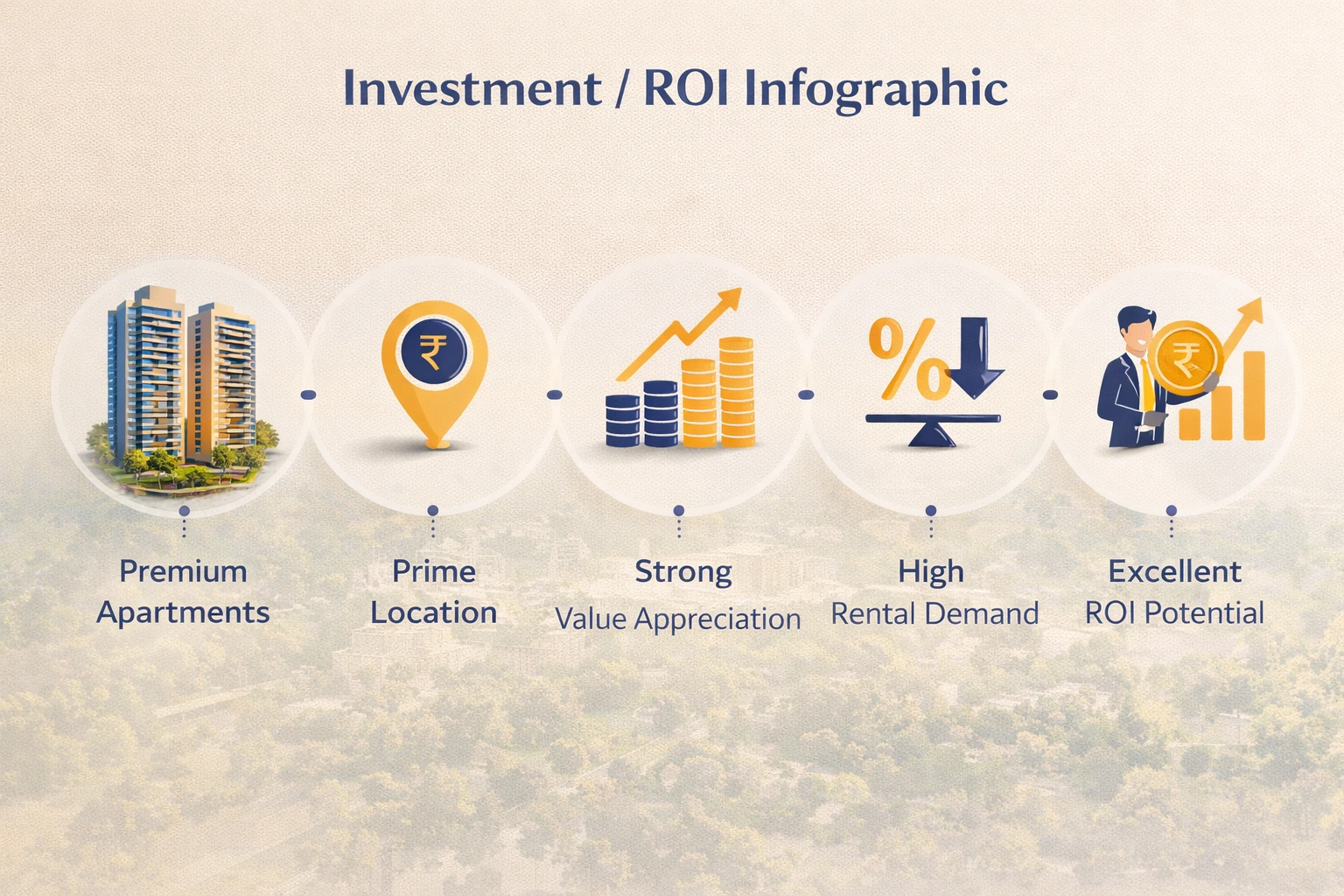 Investment / ROI Infographic

₹

%

₹

Premium
Apartments

Prime
Location

Strong
Value Appreciation

High
Rental Demand

Excellent
ROI Potential